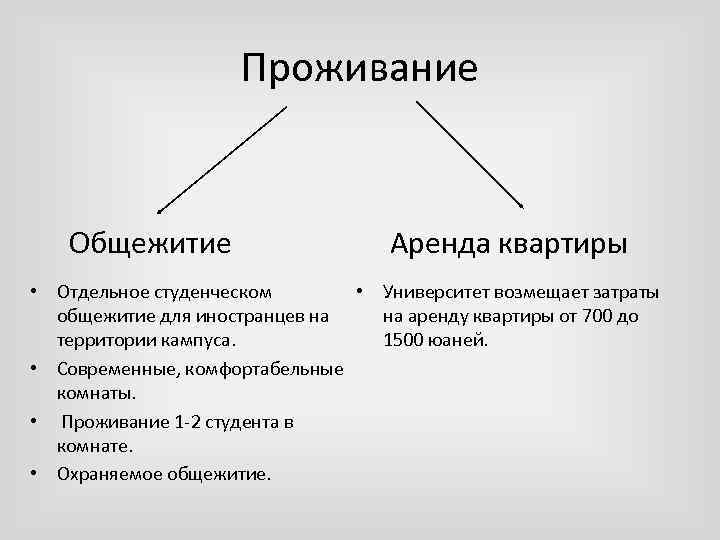 Проживание

Общежитие

• Отдельное студенческом общежитие для иностранцев на территории кампуса.
• Современные, комфортабельные комнаты.
• Проживание 1-2 студента в комнате.
• Охраняемое общежитие.

Аренда квартиры

• Университет возмещает затраты на аренду квартиры от 700 до 1500 юаней.